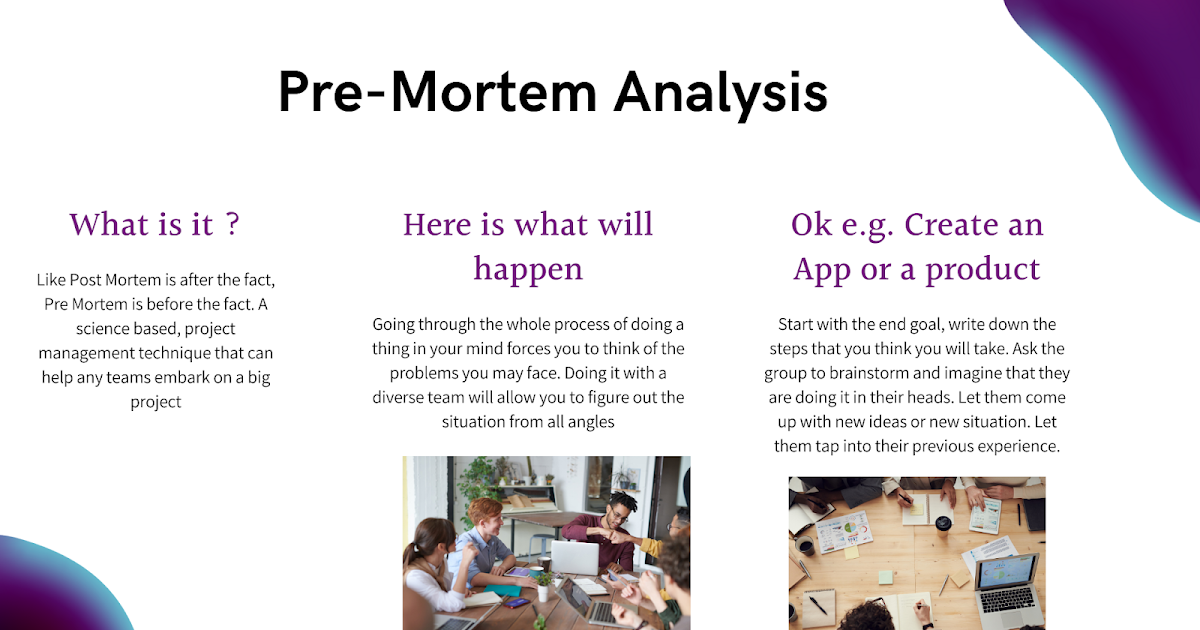 Pre-Mortem Analysis

What is it ?

Like Post Mortem is after the fact, Pre Mortem is before the fact. A science based, project management technique that can help any teams embark on a big project

Here is what will happen

Going through the whole process of doing a thing in your mind forces you to think of the problems you may face. Doing it with a diverse team will allow you to figure out the situation from all angles

Ok e.g. Create an App or a product

Start with the end goal, write down the steps that you think you will take. Ask the group to brainstorm and imagine that they are doing it in their heads. Let them come up with new ideas or new situation. Let them tap into their previous experience.